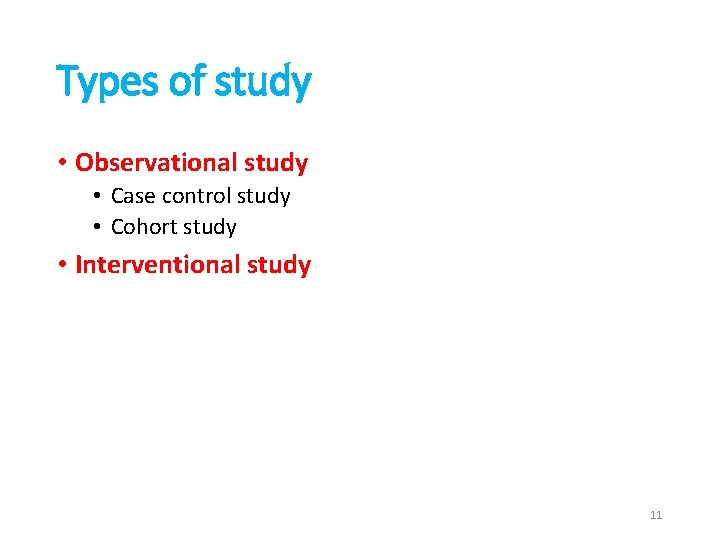 Types of study

• Observational study
  • Case control study
  • Cohort study
• Interventional study

11